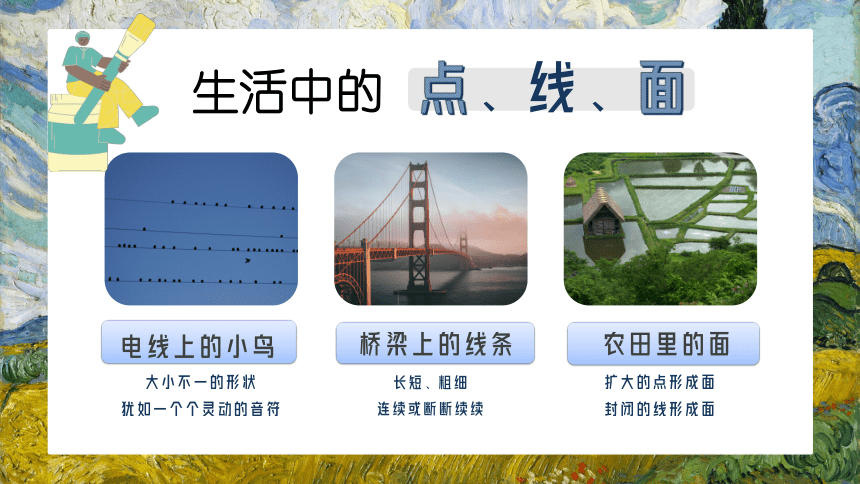 生活中的 点、线、面

电线上的小鸟

大小不一的形状
犹如一个个灵动的音符

桥梁上的线条

长短、粗细
连续或断断续续

农田里的面

扩大的点形成面
封闭的线形成面